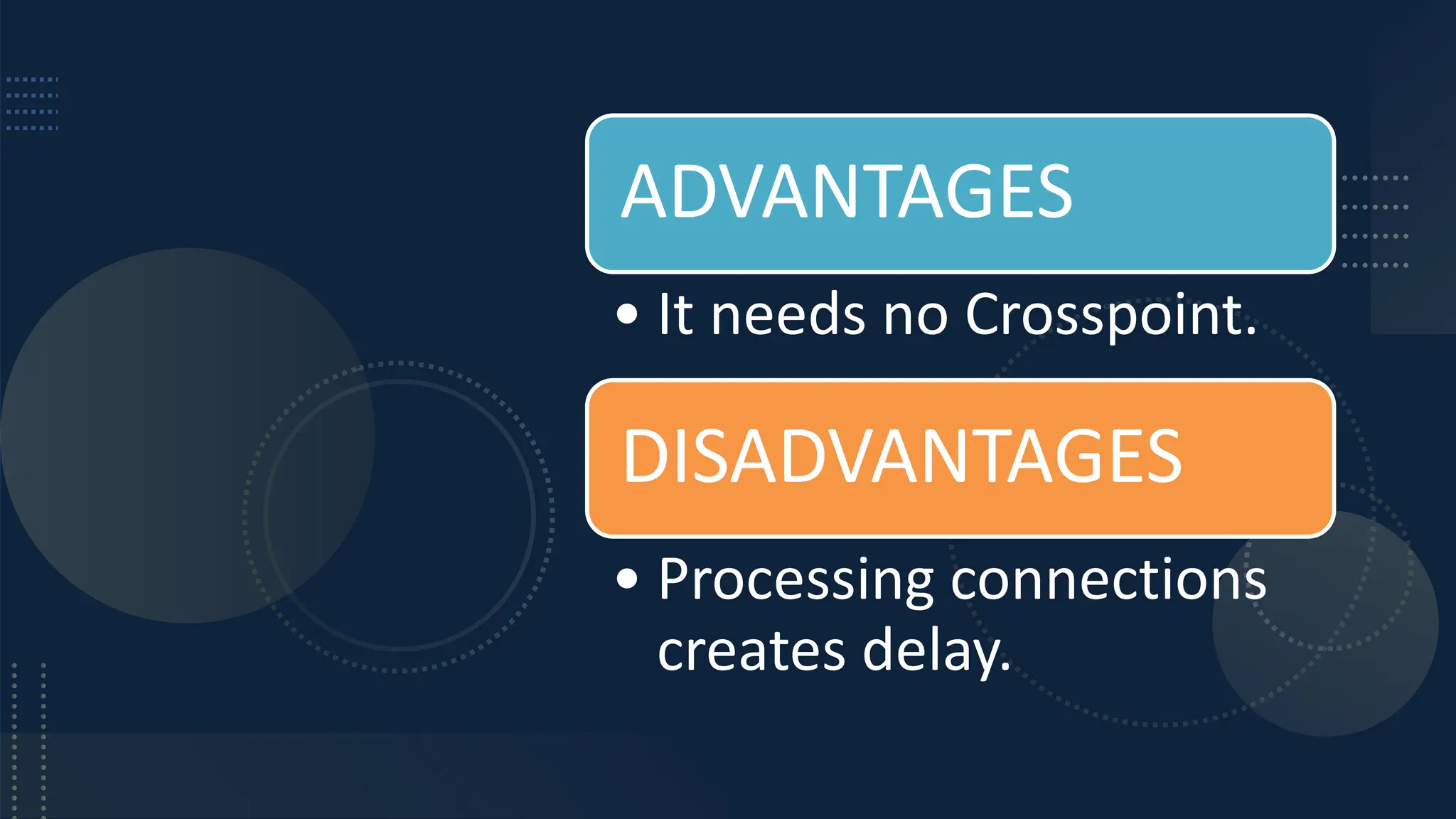 ADVANTAGES

• It needs no Crosspoint.

DISADVANTAGES

• Processing connections creates delay.